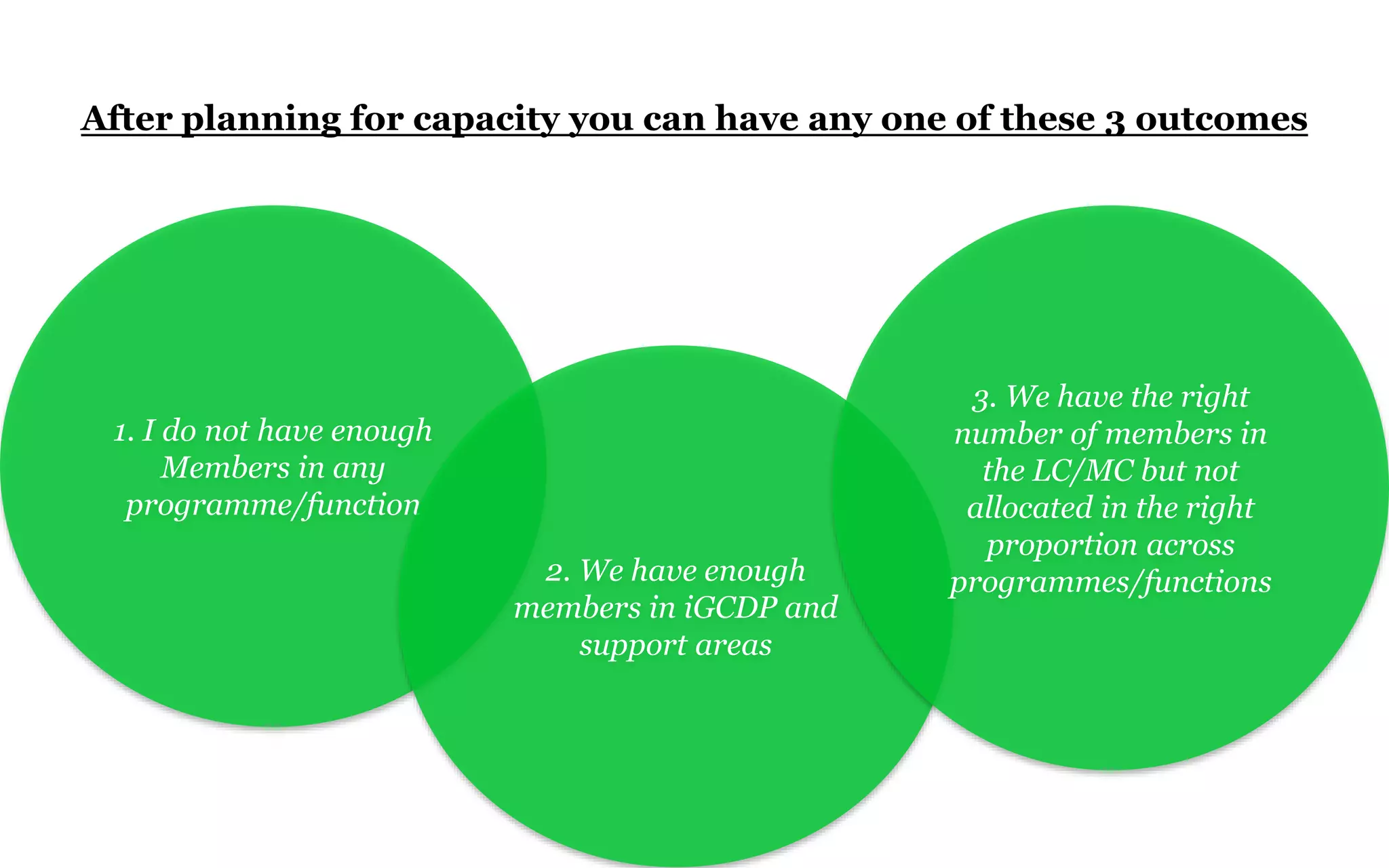 After planning for capacity you can have any one of these 3 outcomes

1. I do not have enough Members in any programme/function

2. We have enough members in iGCDP and support areas

3. We have the right number of members in the LC/MC but not allocated in the right proportion across programmes/functions